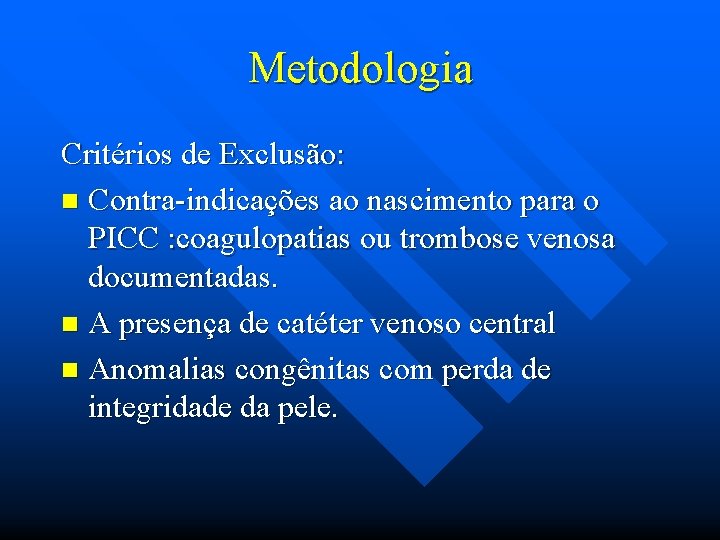 Metodologia

Critérios de Exclusão:

- Contra-indicações ao nascimento para o PICC :coagulopatias ou trombose venosa documentadas.
- A presença de catéter venoso central
- Anomalias congênitas com perda de integridade da pele.